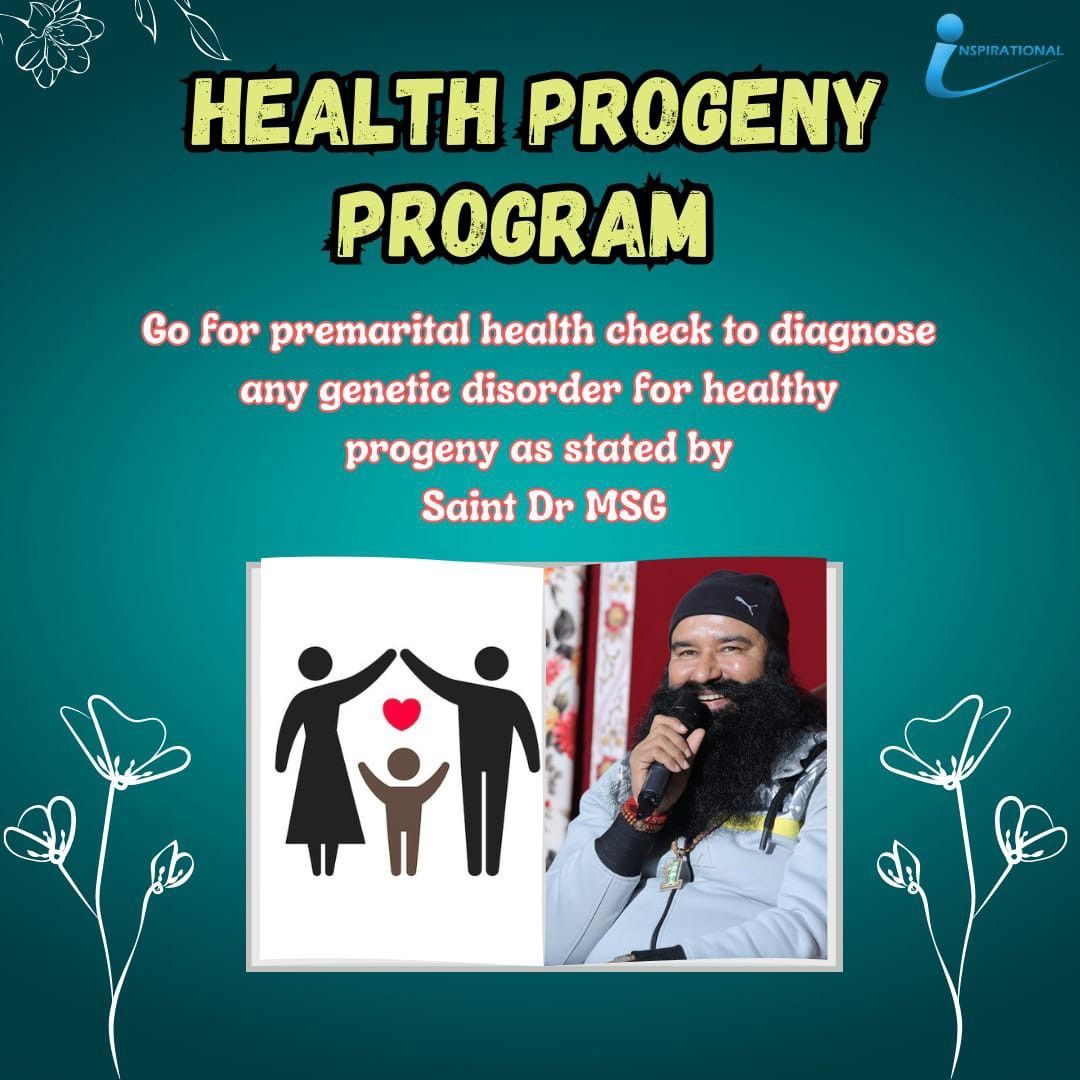 INSPIRATIONAL

HEALTH PROGENY PROGRAM

Go for premarital health check to diagnose any genetic disorder for healthy progeny as stated by Saint Dr MSG